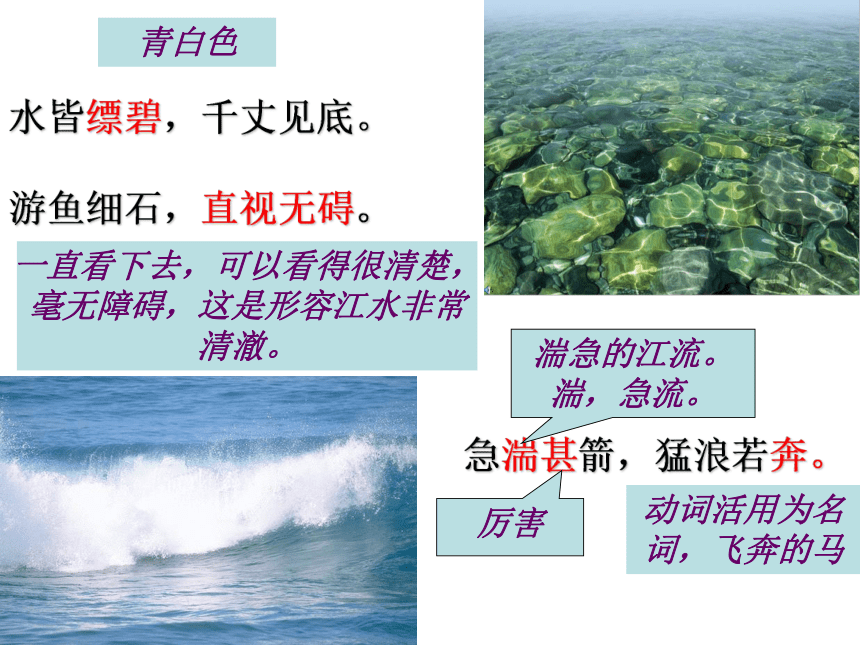 青白色

水皆缥碧，千丈见底。

游鱼细石，直视无碍。

一直看下去，可以看得很清楚，毫无障碍，这是形容江水非常清澈。

湍急的江流。湍，急流。

急湍甚箭，猛浪若奔。

厉害

动词活用为名词，飞奔的马